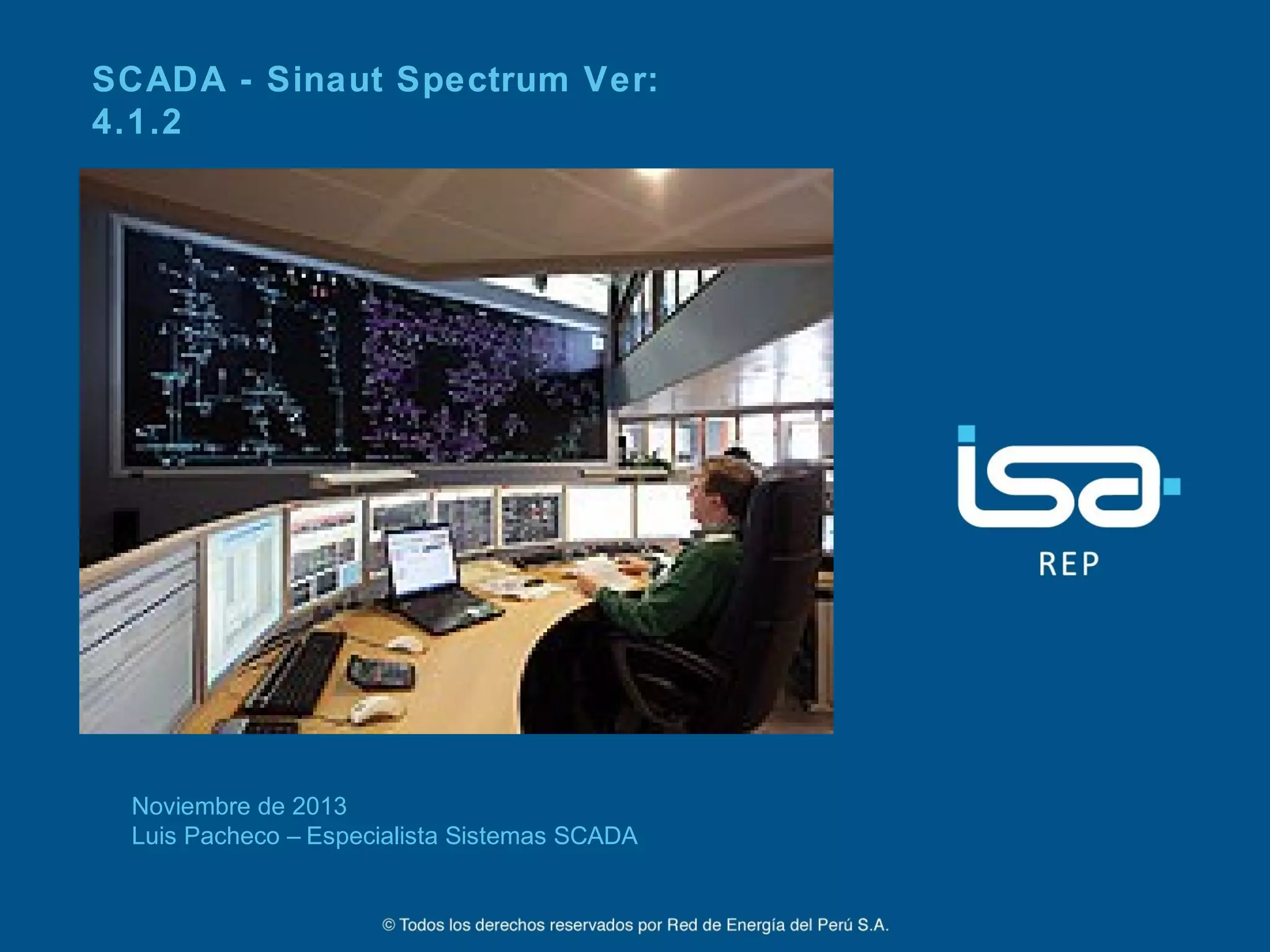 SCADA - Sinaut Spectrum Ver: 4.1.2

isa
REP

Noviembre de 2013
Luis Pacheco – Especialista Sistemas SCADA

© Todos los derechos reservados por Red de Energía del Perú S.A.